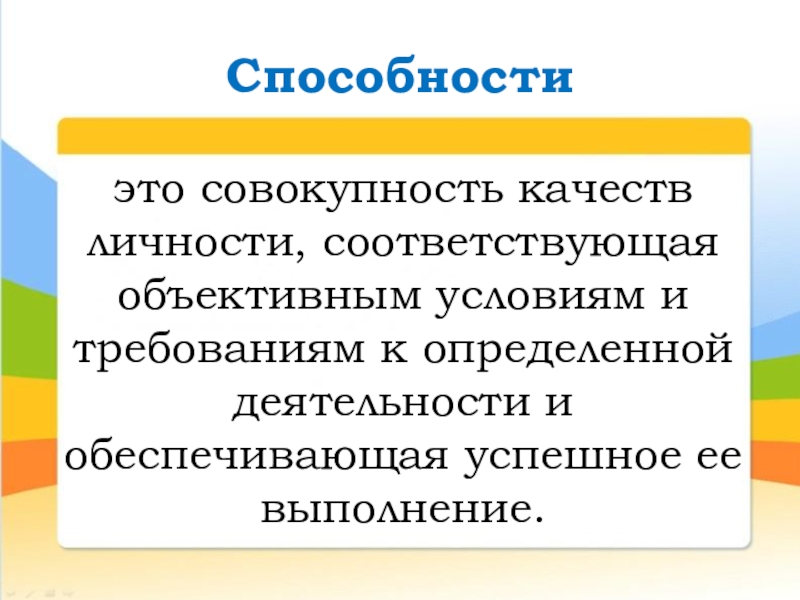 Способности

это совокупность качеств личности, соответствующая объективным условиям и требованиям к определенной деятельности и обеспечивающая успешное ее выполнение.